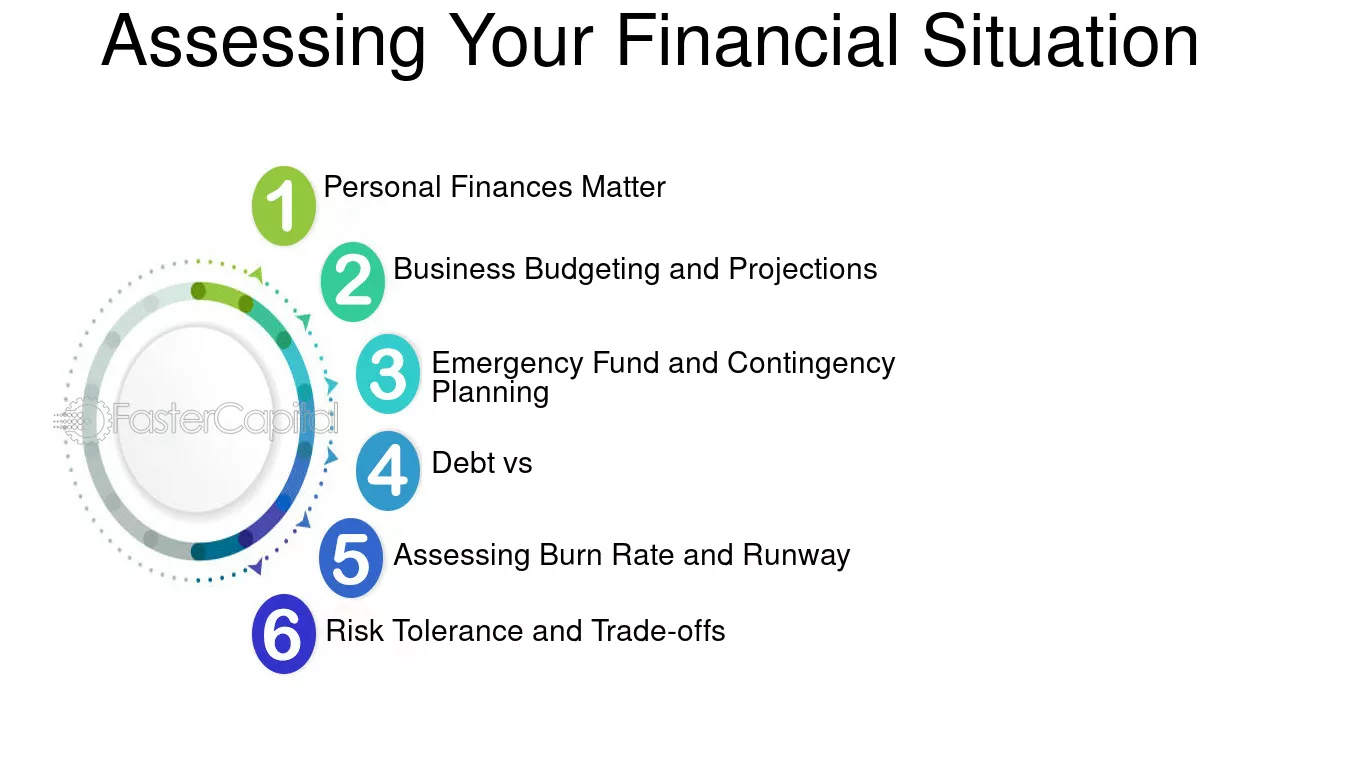 Assessing Your Financial Situation

1 Personal Finances Matter

2 Business Budgeting and Projections

3 Emergency Fund and Contingency Planning

4 Debt vs

5 Assessing Burn Rate and Runway

6 Risk Tolerance and Trade-offs

FasterCapital